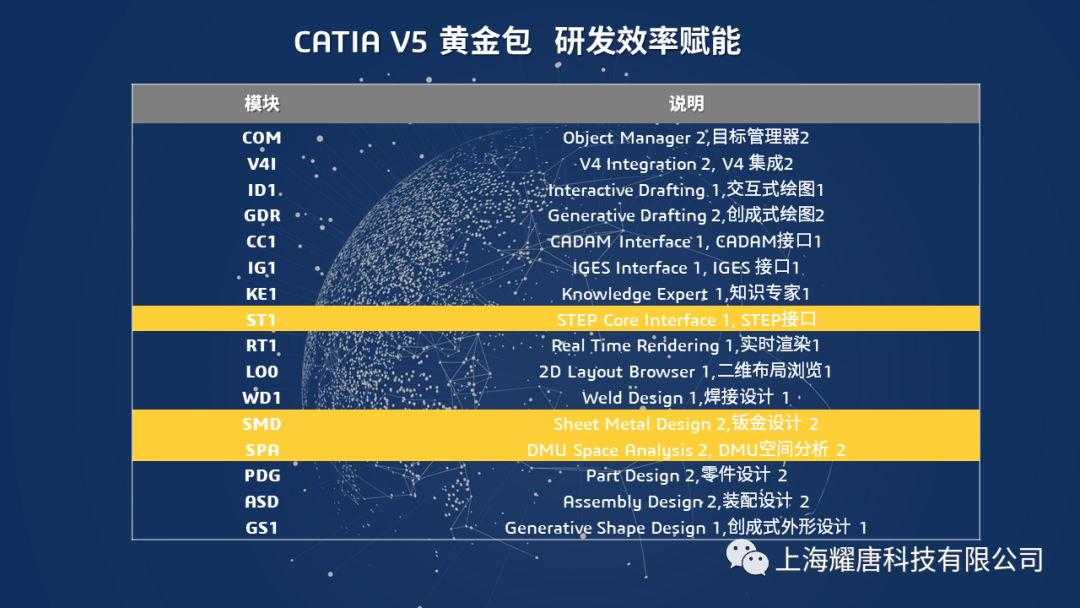 CATIA V5 黄金包 研发效率赋能

| 模块 | 说明 |
|---|---|
| COM | Object Manager 2,目标管理器2 |
| V4I | V4 Integration 2, V4 集成2 |
| ID1 | Interactive Drafting 1,交互式绘图1 |
| GDR | Generative Drafting 2,创成式绘图2 |
| CC1 | CADAM Interface 1, CADAM接口1 |
| IG1 | IGES Interface 1, IGES 接口1 |
| KE1 | Knowledge Expert 1,知识专家1 |
| ST1 | STEP Core Interface 1, STEP接口 |
| RT1 | Real Time Rendering 1,实时渲染1 |
| LO0 | 2D Layout Browser 1,二维布局浏览1 |
| WD1 | Weld Design 1,焊接设计 1 |
| SMD | Sheet Metal Design 2,钣金设计 2 |
| SPA | DMU Space Analysis 2, DMU空间分析 2 |
| PDG | Part Design 2,零件设计 2 |
| ASD | Assembly Design 2,装配设计 2 |
| GS1 | Generative Shape Design 1,创成式外形设计 1 |

上海耀唐科技有限公司